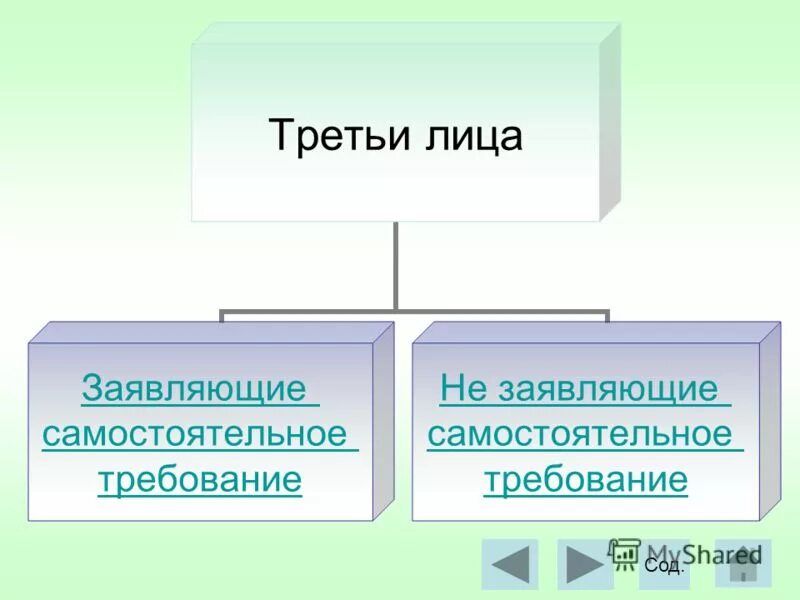 Третьи лица

Заявляющие самостоятельное требование

Не заявляющие самостоятельное требование

MyShared

Сод.